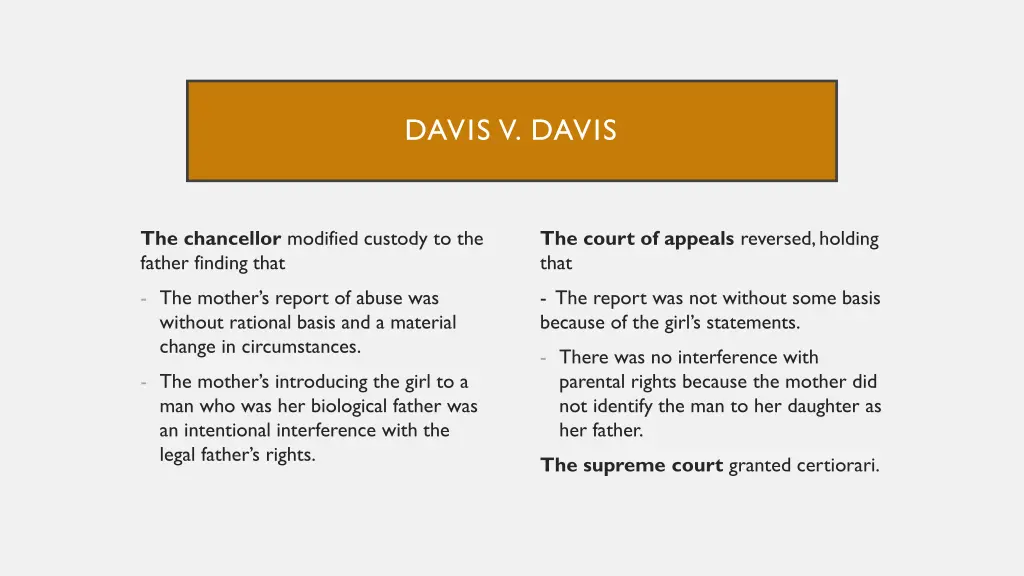 DAVIS V. DAVIS

The chancellor modified custody to the father finding that

- The mother's report of abuse was without rational basis and a material change in circumstances.

- The mother's introducing the girl to a man who was her biological father was an intentional interference with the legal father's rights.

The court of appeals reversed, holding that

- The report was not without some basis because of the girl's statements.

- There was no interference with parental rights because the mother did not identify the man to her daughter as her father.

The supreme court granted certiorari.